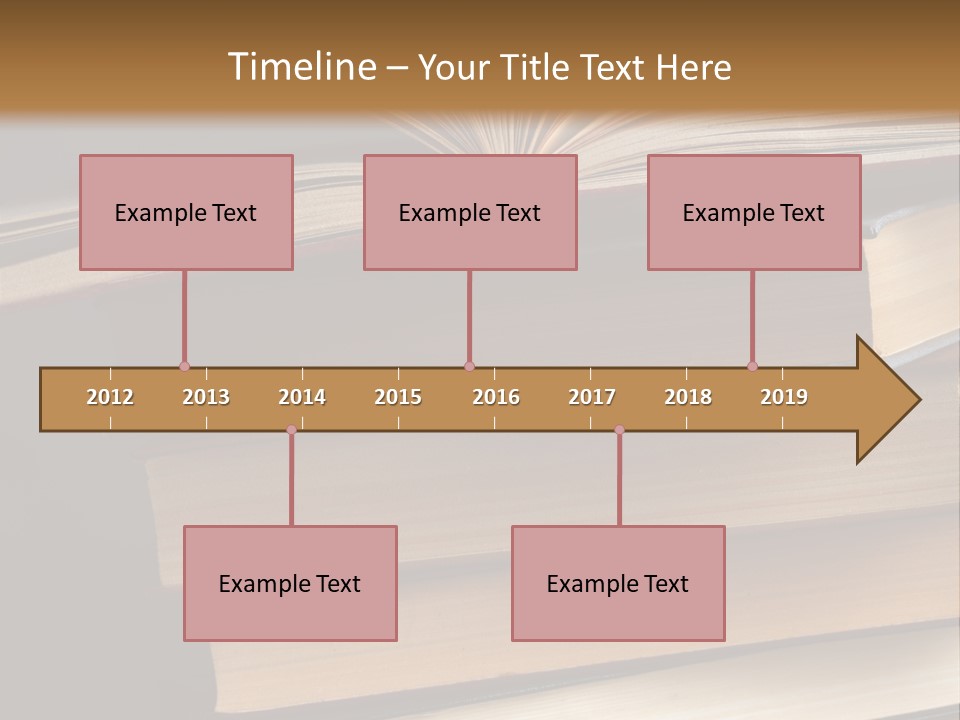 Timeline – Your Title Text Here

Example Text

Example Text

Example Text

2012 2013 2014 2015 2016 2017 2018 2019

Example Text

Example Text